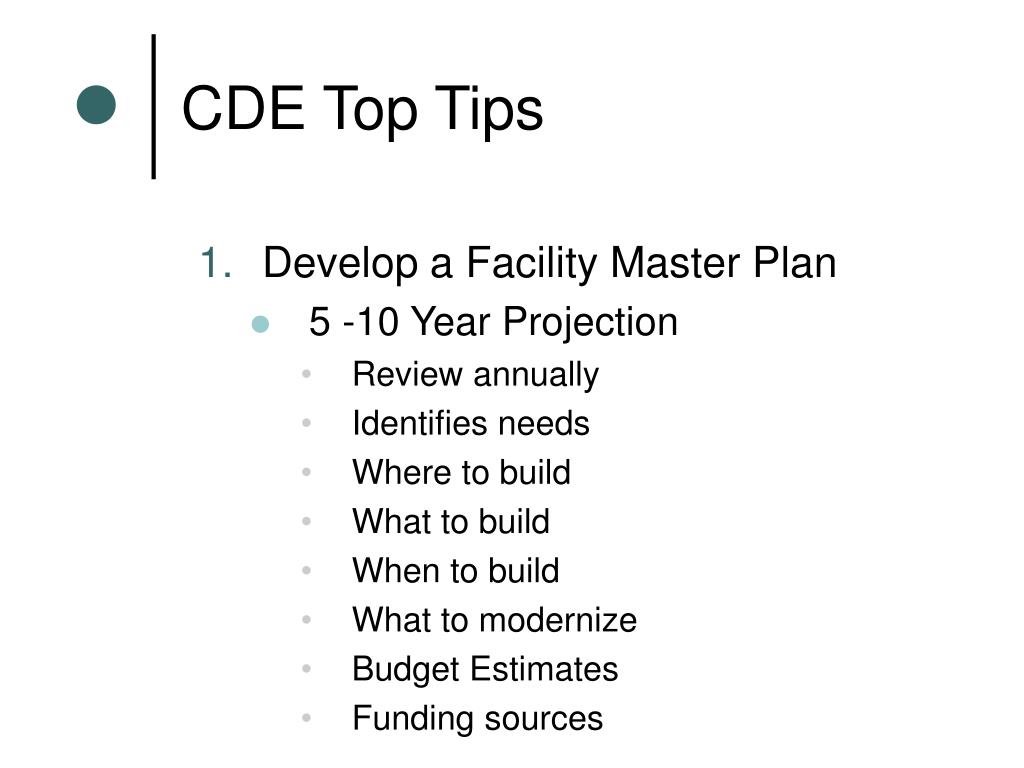 CDE Top Tips

1. Develop a Facility Master Plan
- 5 -10 Year Projection
  - Review annually
  - Identifies needs
  - Where to build
  - What to build
  - When to build
  - What to modernize
  - Budget Estimates
  - Funding sources